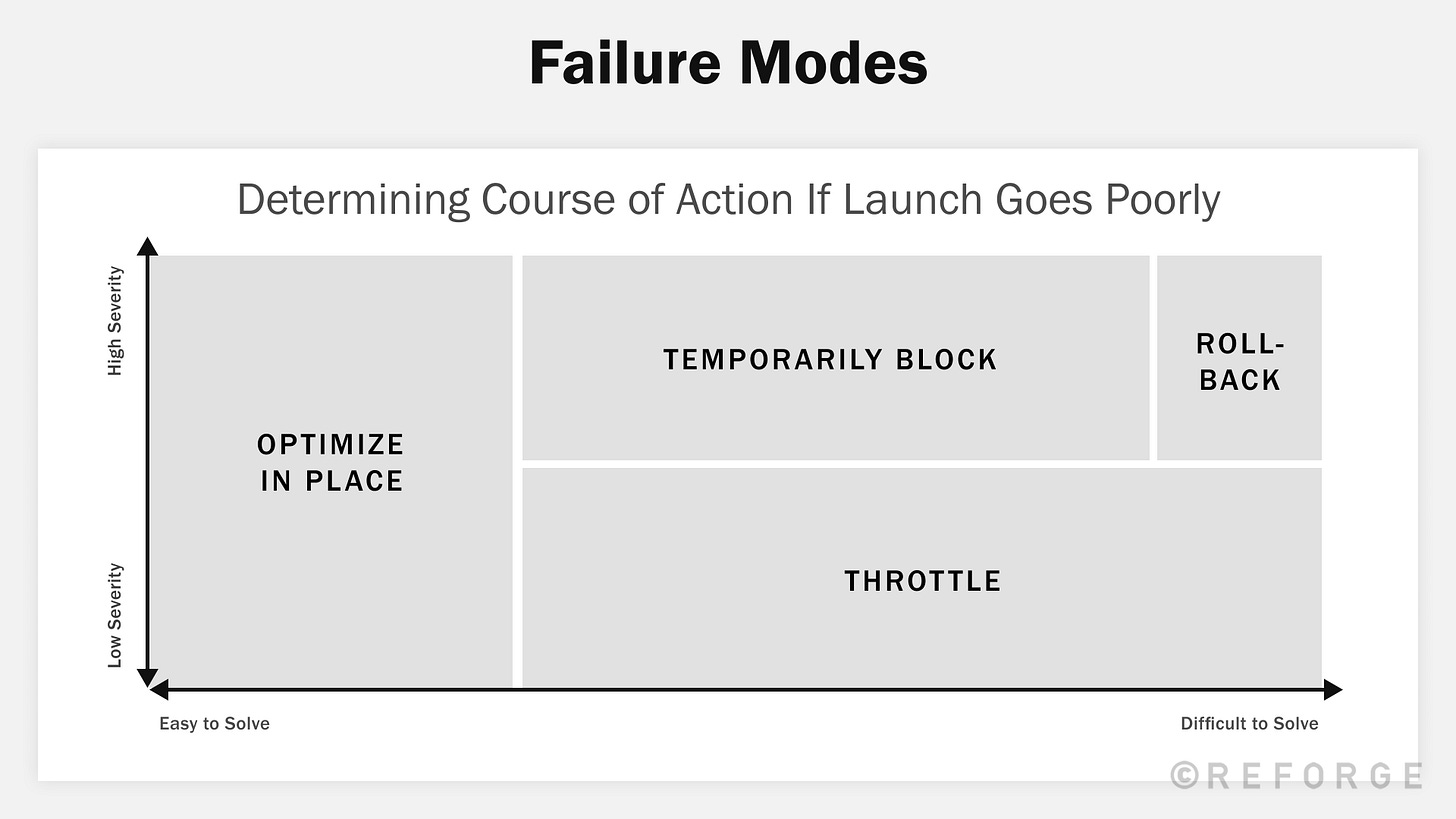 Failure Modes

Determining Course of Action If Launch Goes Poorly

High Severity

Low Severity

OPTIMIZE IN PLACE

TEMPORARILY BLOCK

ROLL-BACK

THROTTLE

Easy to Solve

Difficult to Solve

©REFORGE